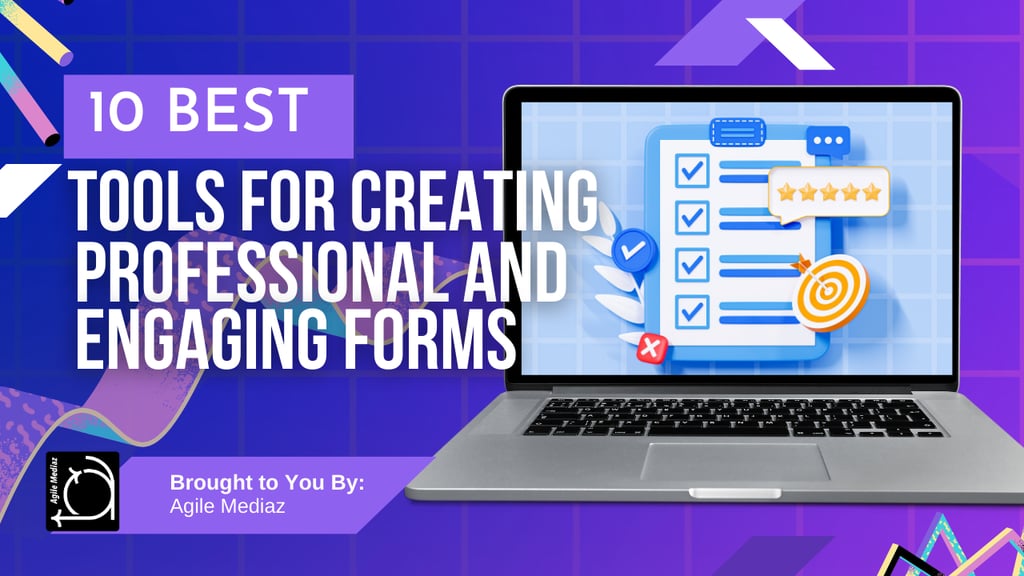 10 BEST

TOOLS FOR CREATING PROFESSIONAL AND ENGAGING FORMS

Agile Mediaz

Brought to You By:
Agile Mediaz